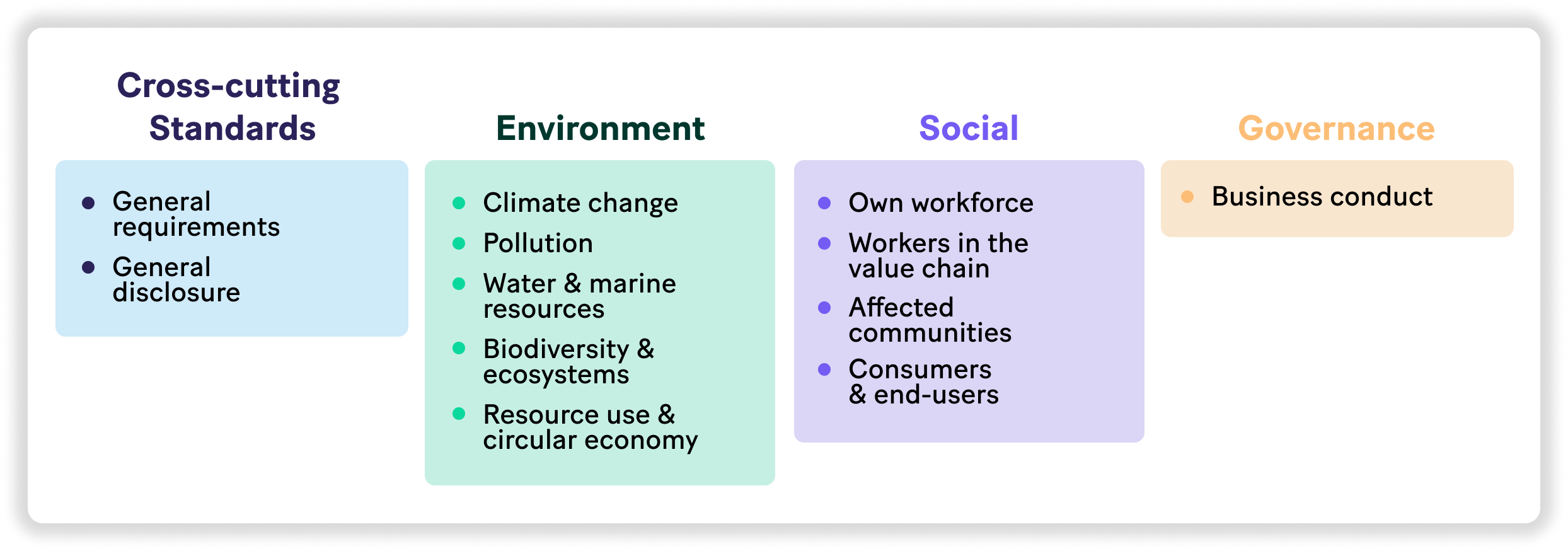 Cross-cutting Standards

- General requirements
- General disclosure

Environment

- Climate change
- Pollution
- Water & marine resources
- Biodiversity & ecosystems
- Resource use & circular economy

Social

- Own workforce
- Workers in the value chain
- Affected communities
- Consumers & end-users

Governance

- Business conduct